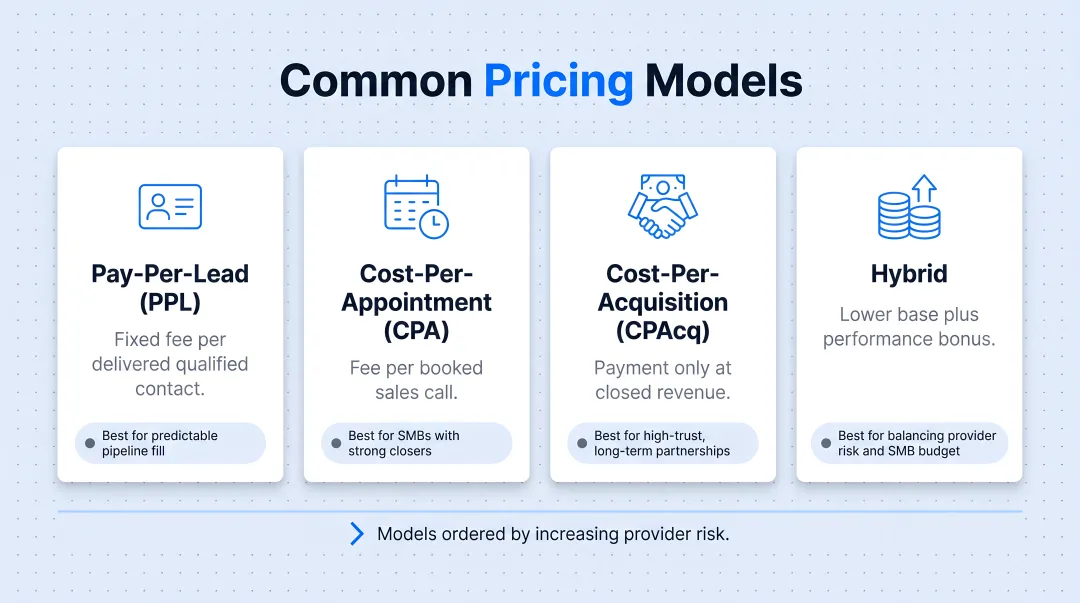 Common Pricing Models

Pay-Per-Lead (PPL)

Fixed fee per delivered qualified contact.

Best for predictable pipeline fill

Cost-Per-Appointment (CPA)

Fee per booked sales call.

Best for SMBs with strong closers

Cost-Per-Acquisition (CPAcq)

Payment only at closed revenue.

Best for high-trust, long-term partnerships

Hybrid

Lower base plus performance bonus.

Best for balancing provider risk and SMB budget

Models ordered by increasing provider risk.